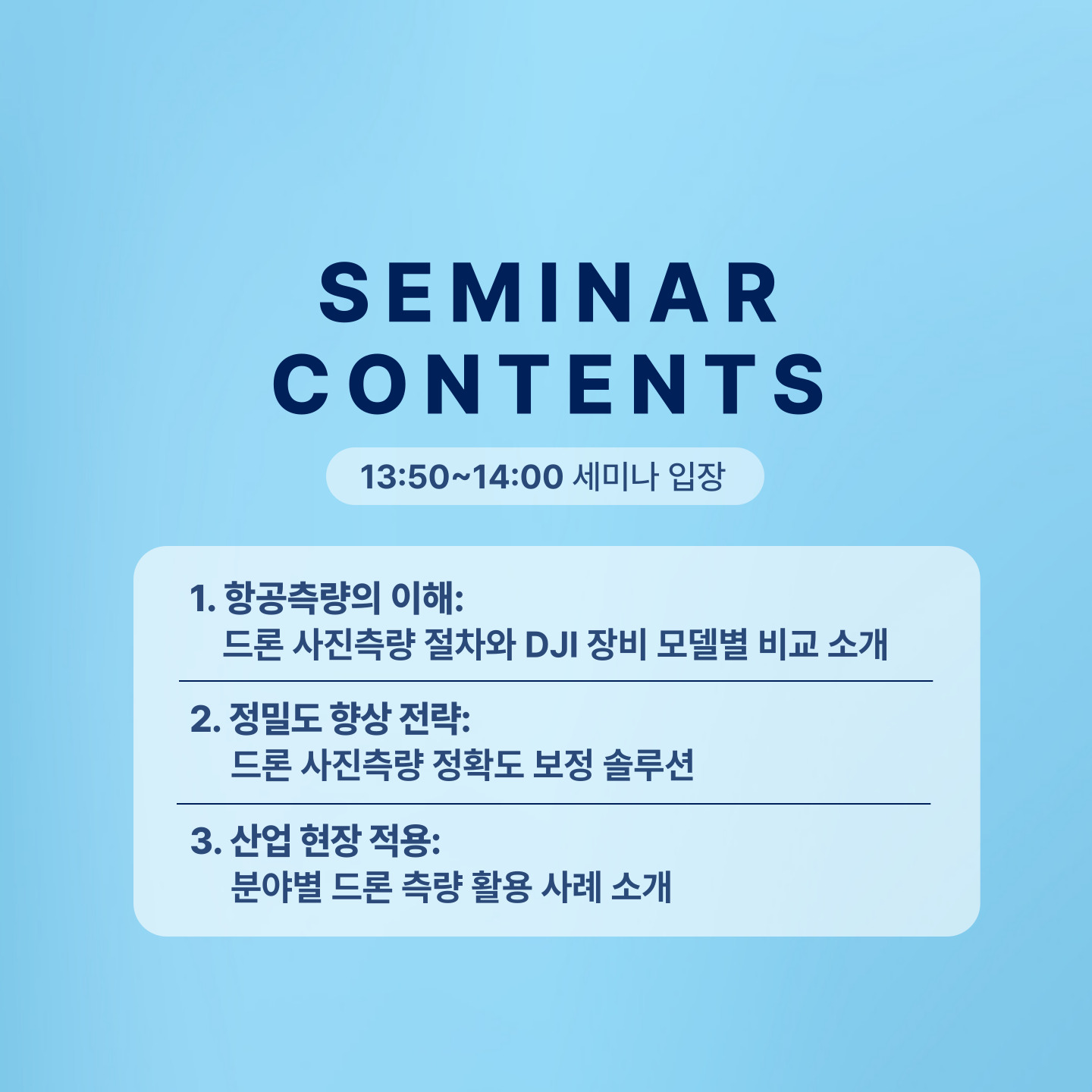 SEMINAR
CONTENTS

13:50~14:00 세미나 입장

1. 항공측량의 이해:
드론 사진측량 절차와 DJI 장비 모델별 비교 소개

2. 정밀도 향상 전략:
드론 사진측량 정확도 보정 솔루션

3. 산업 현장 적용:
분야별 드론 측량 활용 사례 소개